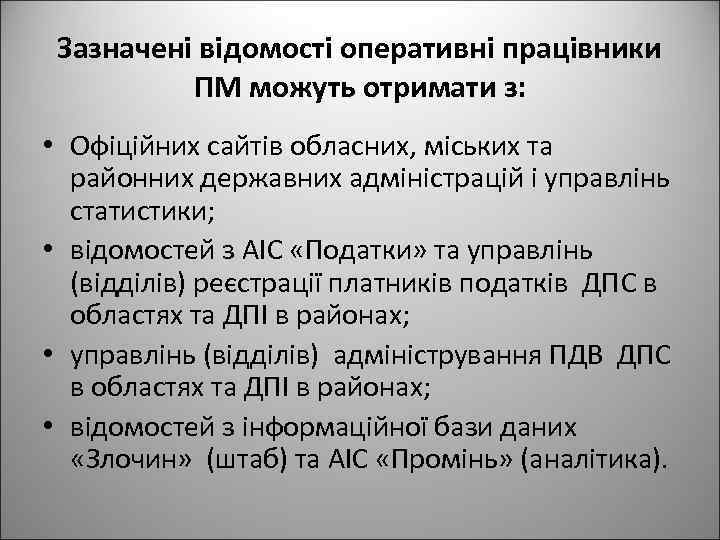 Зазначені відомості оперативні працівники ПМ можуть отримати з:

• Офіційних сайтів обласних, міських та районних державних адміністрацій і управлінь статистики;
• відомостей з АІС «Податки» та управлінь (відділів) реєстрації платників податків ДПС в областях та ДПІ в районах;
• управлінь (відділів) адміністрування ПДВ ДПС в областях та ДПІ в районах;
• відомостей з інформаційної бази даних «Злочин» (штаб) та АІС «Промінь» (аналітика).